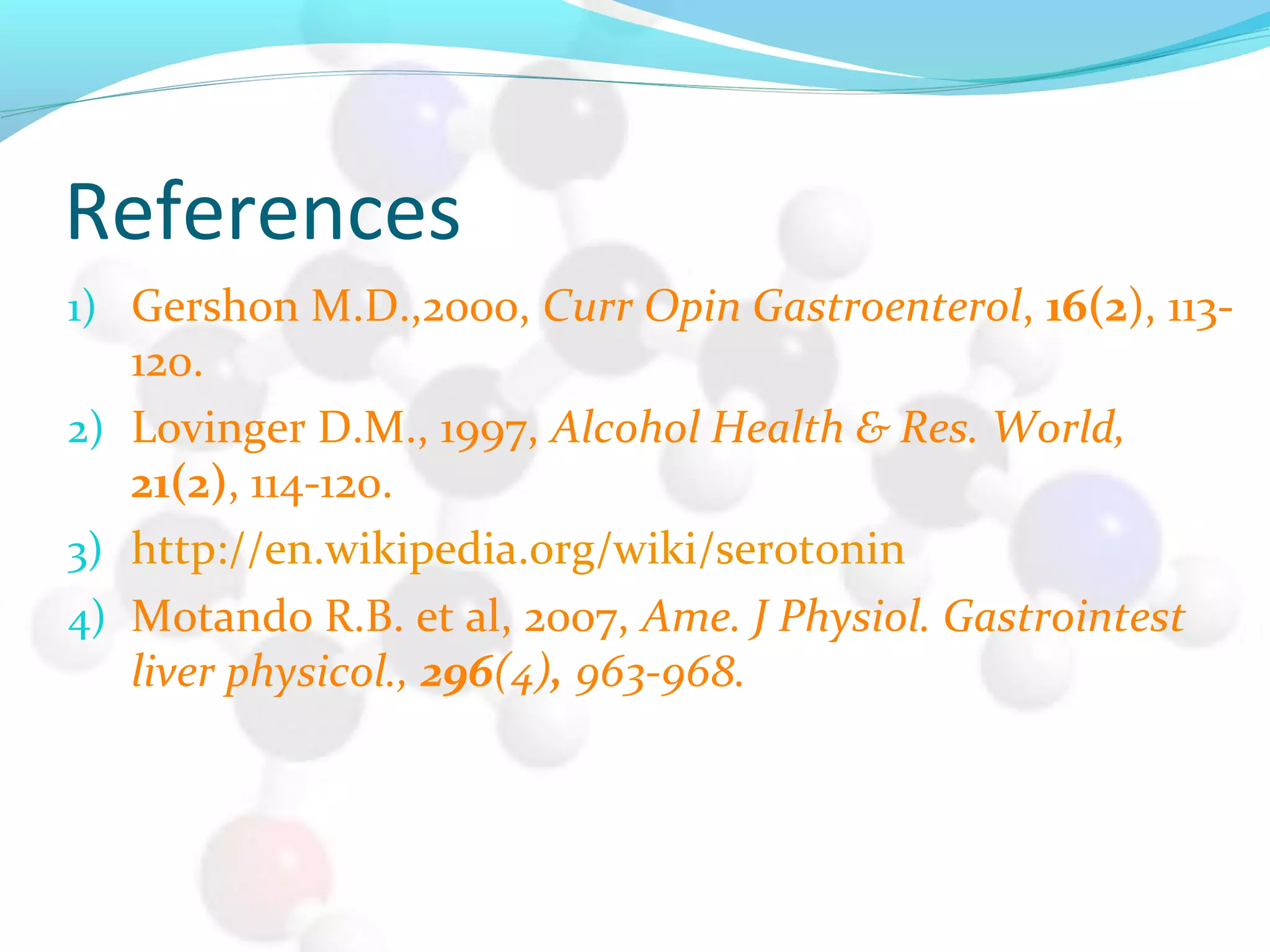 References

1) Gershon M.D.,2000, Curr Opin Gastroenterol, 16(2), 113-120.

2) Lovinger D.M., 1997, Alcohol Health & Res. World, 21(2), 114-120.

3) http://en.wikipedia.org/wiki/serotonin

4) Motando R.B. et al, 2007, Ame. J Physiol. Gastrointest liver physicol., 296(4), 963-968.